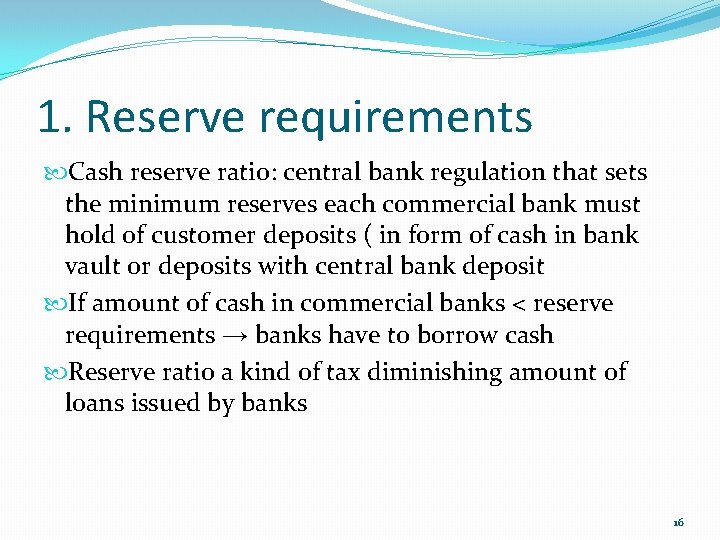 1. Reserve requirements

Cash reserve ratio: central bank regulation that sets the minimum reserves each commercial bank must hold of customer deposits ( in form of cash in bank vault or deposits with central bank deposit

If amount of cash in commercial banks < reserve requirements → banks have to borrow cash

Reserve ratio a kind of tax diminishing amount of loans issued by banks

16